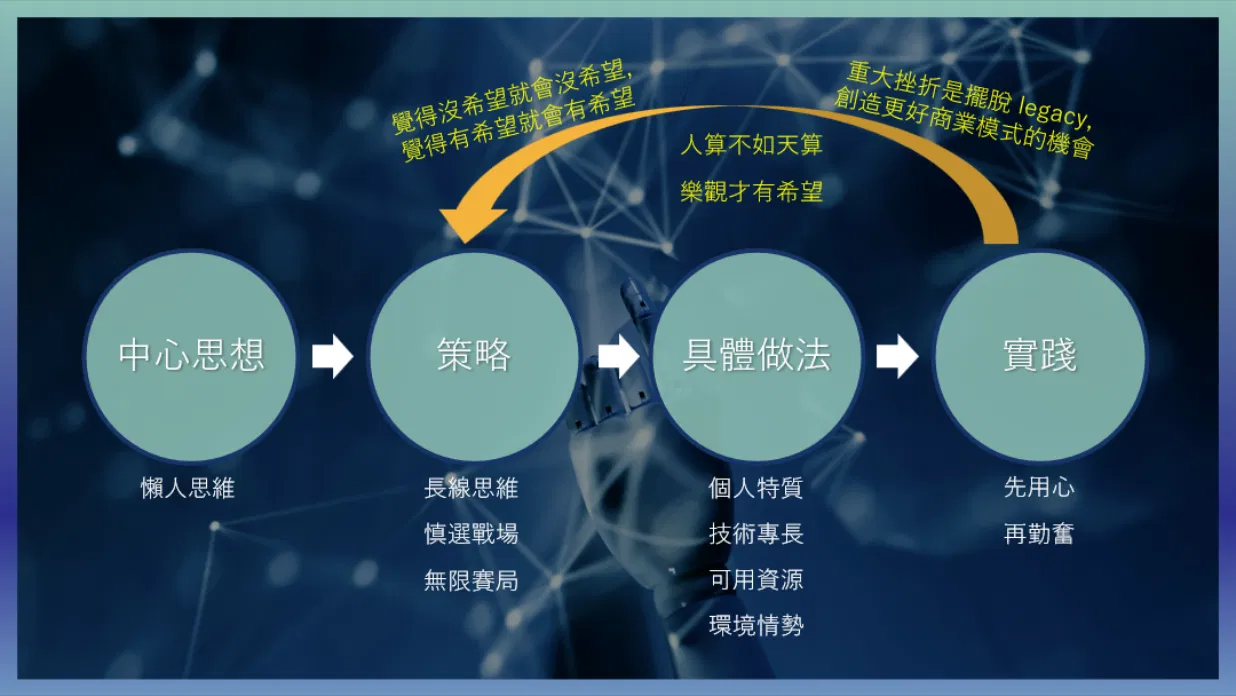 覺得沒希望就會沒希望,
覺得有希望就會有希望

重大挫折是擺脫 legacy,
創造更好商業模式的機會

人算不如天算

樂觀才有希望

中心思想

策略

具體做法

實踐

懶人思維

長線思維
慎選戰場
無限賽局

個人特質
技術專長
可用資源
環境情勢

先用心
再勤奮